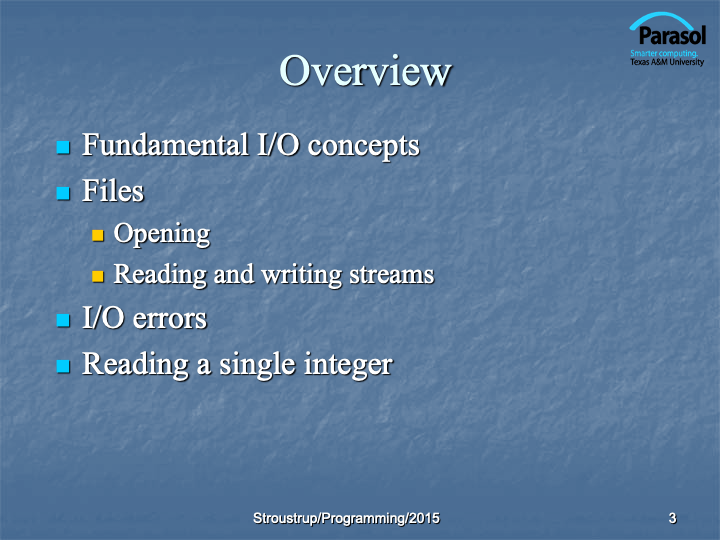 Parasol
Smarter computing.
Texas A&M University

Overview

Fundamental I/O concepts
Files
Opening
Reading and writing streams
I/O errors
Reading a single integer

Stroustrup/Programming/2015

3